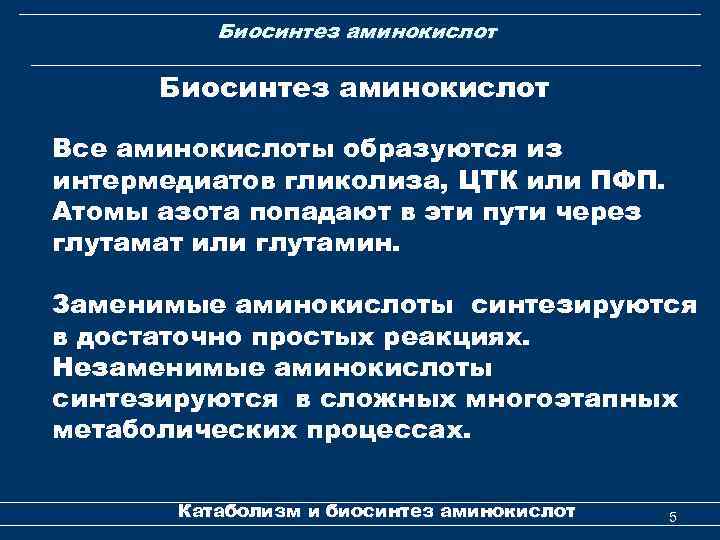 Биосинтез аминокислот

Биосинтез аминокислот

Все аминокислоты образуются из интермедиатов гликолиза, ЦТК или ПФП. Атомы азота попадают в эти пути через глутамат или глутамин.

Заменимые аминокислоты синтезируются в достаточно простых реакциях. Незаменимые аминокислоты синтезируются в сложных многоэтапных метаболических процессах.

Катаболизм и биосинтез аминокислот

5